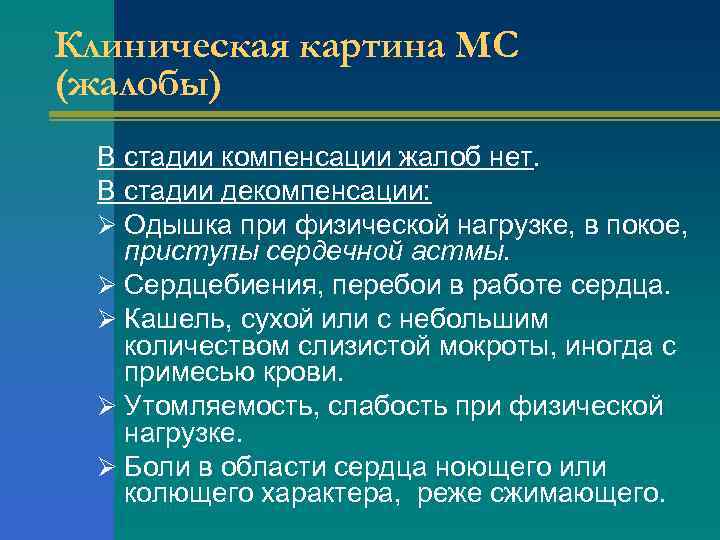 Клиническая картина МС (жалобы)

В стадии компенсации жалоб нет.
В стадии декомпенсации:
➢ Одышка при физической нагрузке, в покое, приступы сердечной астмы.
➢ Сердцебиения, перебои в работе сердца.
➢ Кашель, сухой или с небольшим количеством слизистой мокроты, иногда с примесью крови.
➢ Утомляемость, слабость при физической нагрузке.
➢ Боли в области сердца ноющего или колющего характера, реже сжимающего.